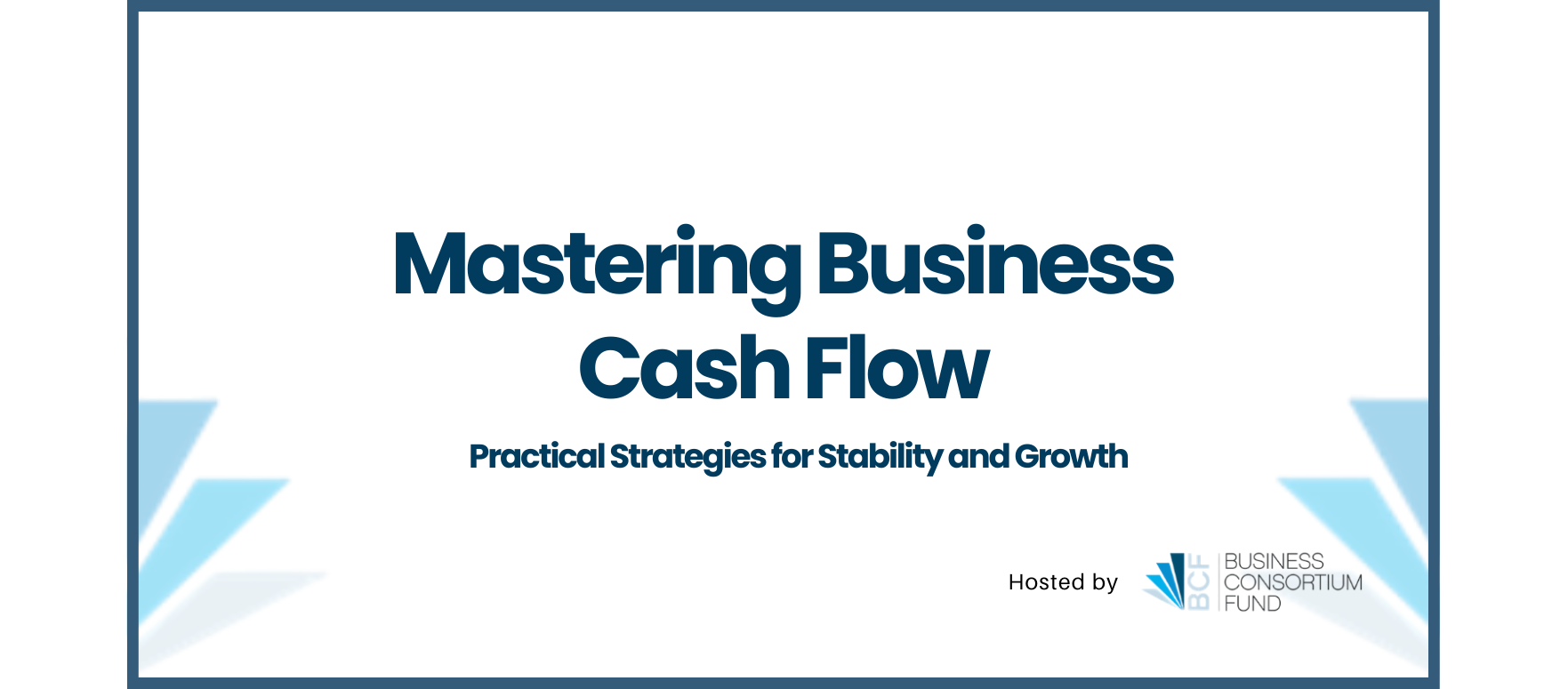 Mastering Business Cash Flow

Practical Strategies for Stability and Growth

Hosted by BCF BUSINESS CONSORTIUM FUND